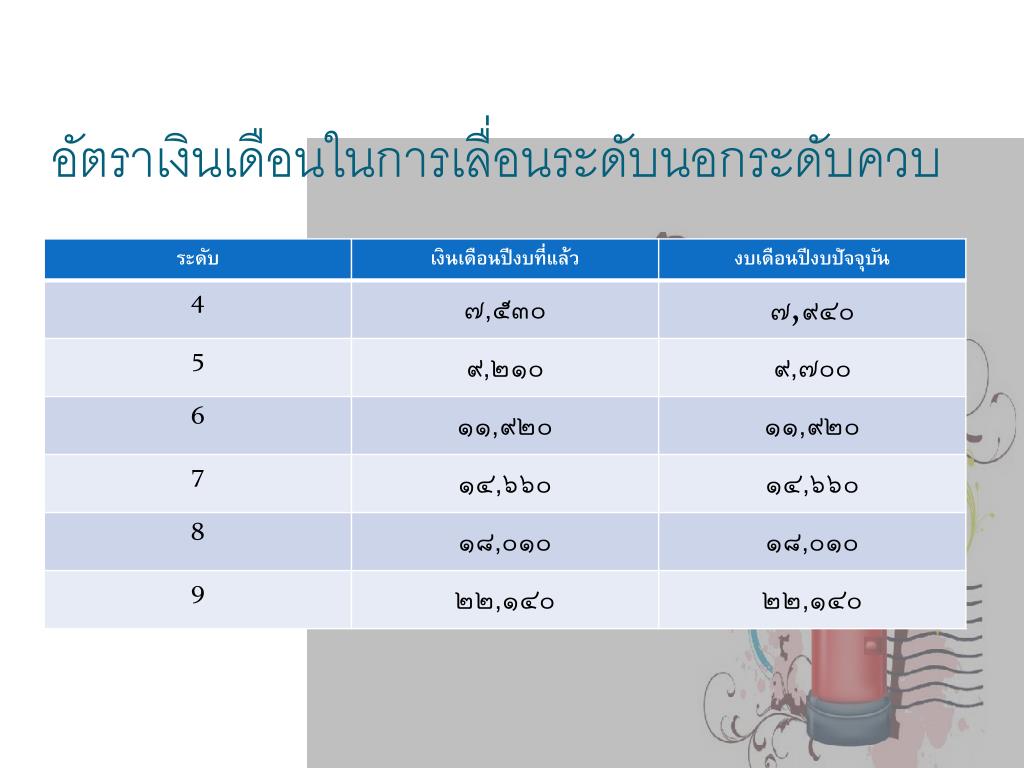 อัตราเงินเดือนในการเลื่อนระดับนอกระดับควบ

| ระดับ | เงินเดือนปีงบที่แล้ว | งบเดือนปีงบปัจจุบัน |
|---|---|---|
| 4 | ๗,๕๓๐ | ๗,๙๔๐ |
| 5 | ๙,๒๑๐ | ๙,๗๐๐ |
| 6 | ๑๑,๙๒๐ | ๑๑,๙๒๐ |
| 7 | ๑๔,๖๖๐ | ๑๔,๖๖๐ |
| 8 | ๑๘,๐๑๐ | ๑๘,๐๑๐ |
| 9 | ๒๒,๑๔๐ | ๒๒,๑๔๐ |